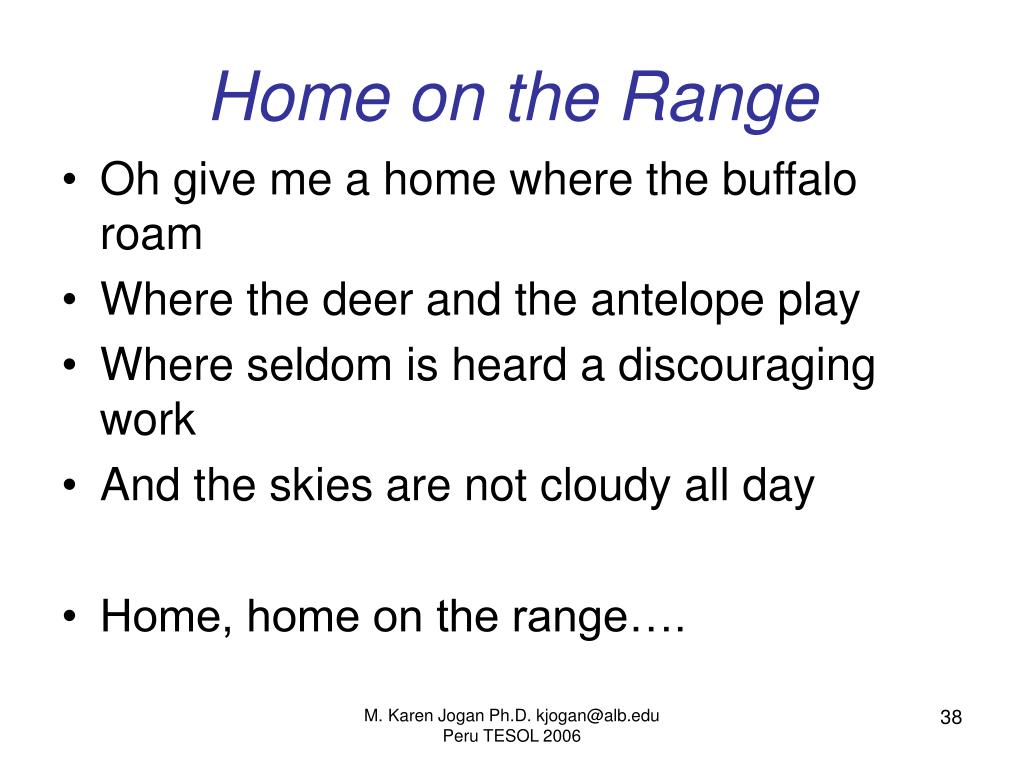 Home on the Range

• Oh give me a home where the buffalo roam
• Where the deer and the antelope play
• Where seldom is heard a discouraging work
• And the skies are not cloudy all day

• Home, home on the range….

M. Karen Jogan Ph.D. kjogan@alb.edu
Peru TESOL 2006

38